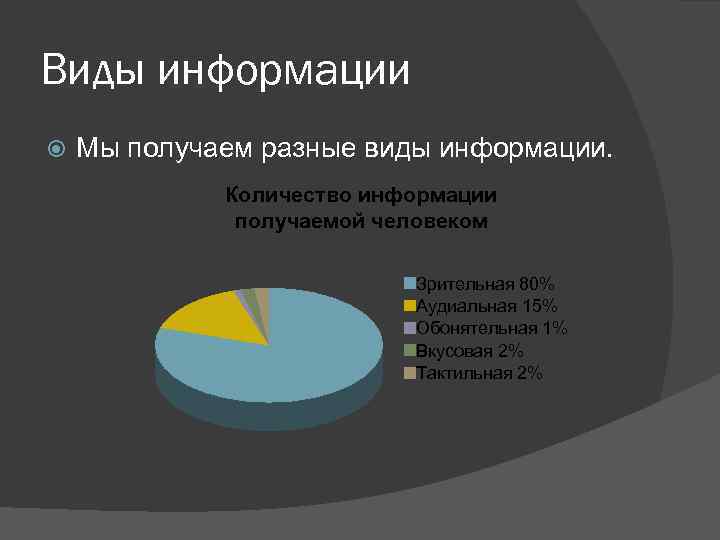 Виды информации

Мы получаем разные виды информации.

Количество информации получаемой человеком

Зрительная 80%
Аудиальная 15%
Обонятельная 1%
Вкусовая 2%
Тактильная 2%